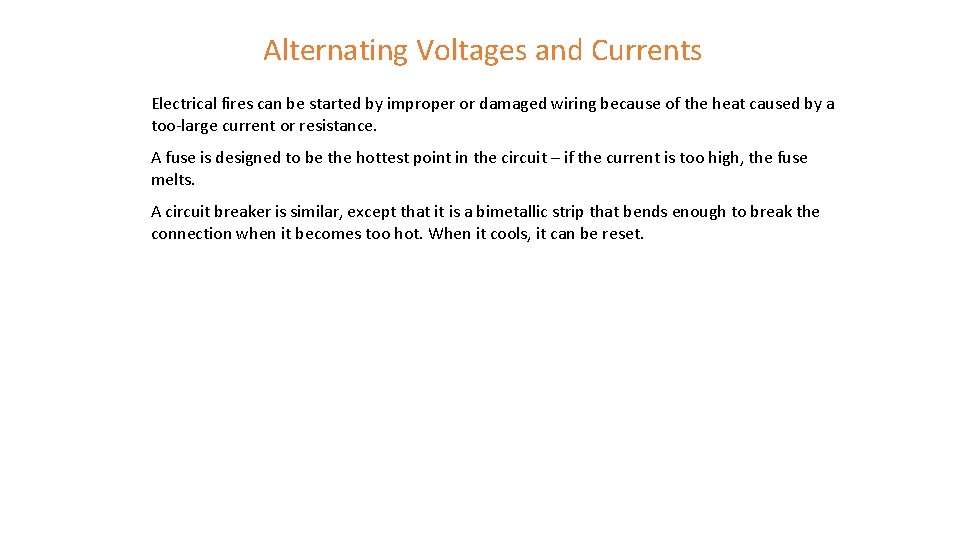 Alternating Voltages and Currents

Electrical fires can be started by improper or damaged wiring because of the heat caused by a too-large current or resistance.

A fuse is designed to be the hottest point in the circuit – if the current is too high, the fuse melts.

A circuit breaker is similar, except that it is a bimetallic strip that bends enough to break the connection when it becomes too hot. When it cools, it can be reset.